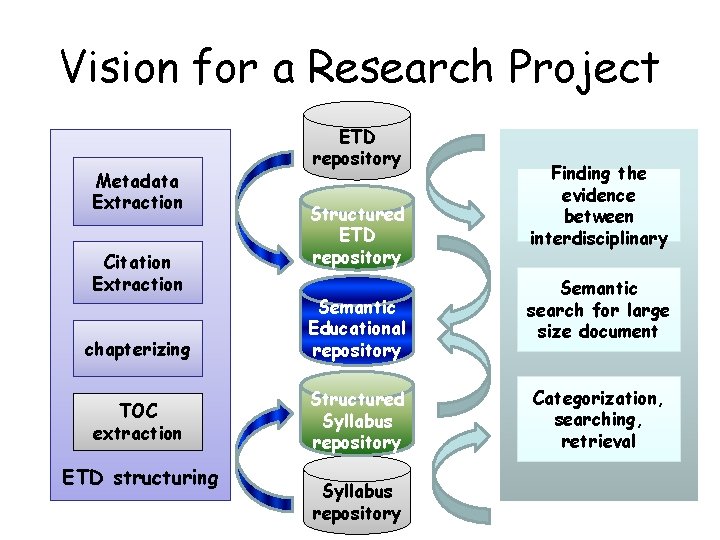 Vision for a Research Project

Metadata Extraction

Citation Extraction

chapterizing

TOC extraction

ETD structuring

ETD repository

Structured ETD repository

Semantic Educational repository

Structured Syllabus repository

Syllabus repository

Finding the evidence between interdisciplinary

Semantic search for large size document

Categorization, searching, retrieval